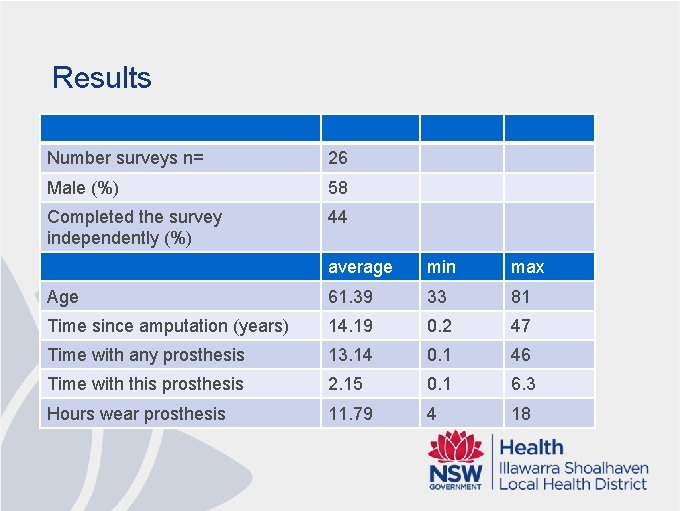 Results

| | | | |
|---|---|---|---|
| Number surveys n= | 26 | | |
| Male (%) | 58 | | |
| Completed the survey independently (%) | 44 | | |
| | average | min | max |
| Age | 61.39 | 33 | 81 |
| Time since amputation (years) | 14.19 | 0.2 | 47 |
| Time with any prosthesis | 13.14 | 0.1 | 46 |
| Time with this prosthesis | 2.15 | 0.1 | 6.3 |
| Hours wear prosthesis | 11.79 | 4 | 18 |

NSW GOVERNMENT

Health
Illawarra Shoalhaven
Local Health District